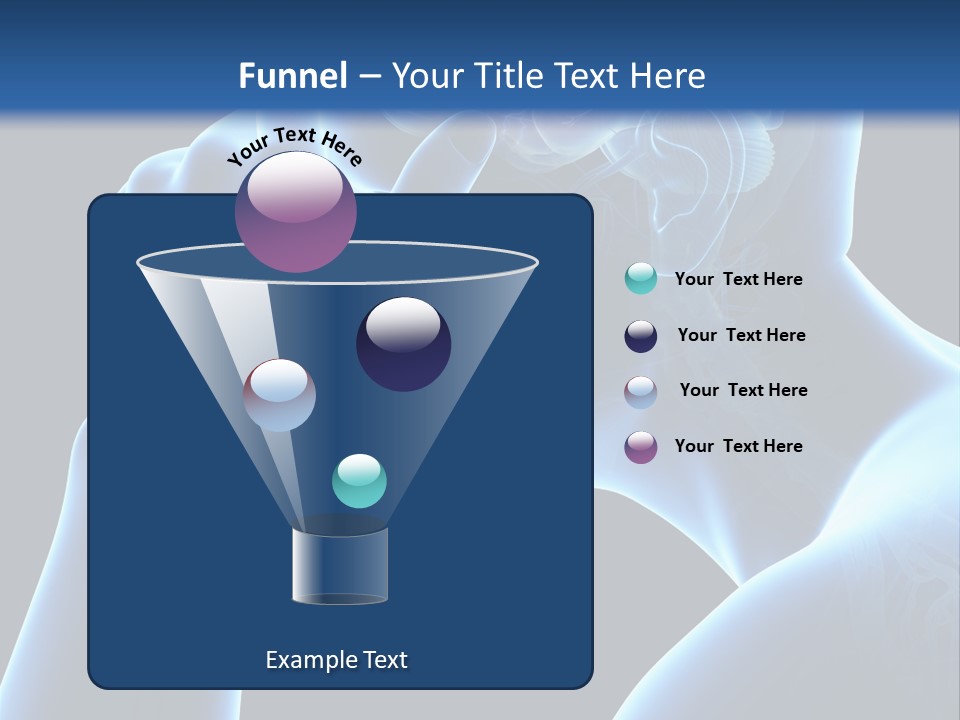 Funnel – Your Title Text Here

Your Text Here

Your Text Here

Your Text Here

Your Text Here

Your Text Here

Example Text